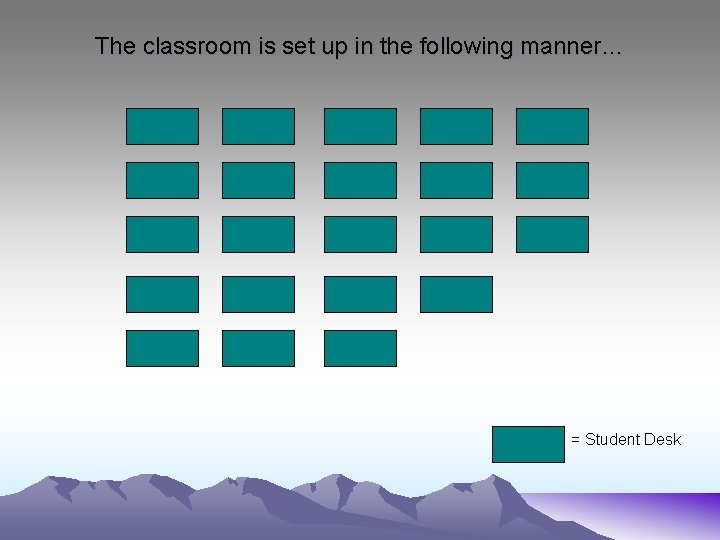 The classroom is set up in the following manner…

= Student Desk